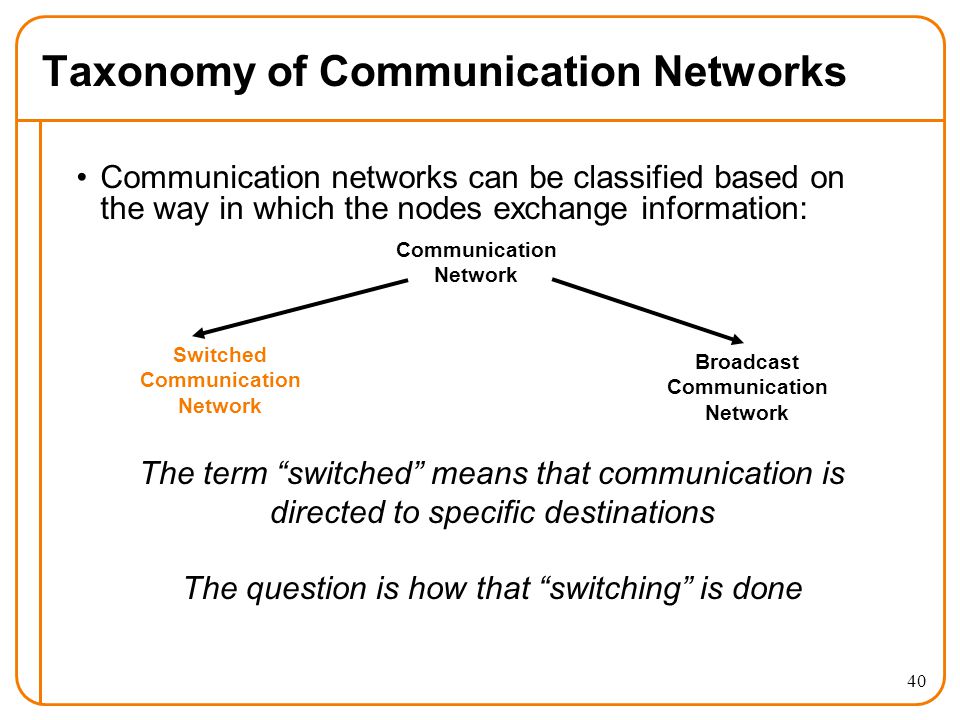 Taxonomy of Communication Networks

• Communication networks can be classified based on the way in which the nodes exchange information:

Communication Network

Switched Communication Network

Broadcast Communication Network

The term “switched” means that communication is directed to specific destinations

The question is how that “switching” is done

40